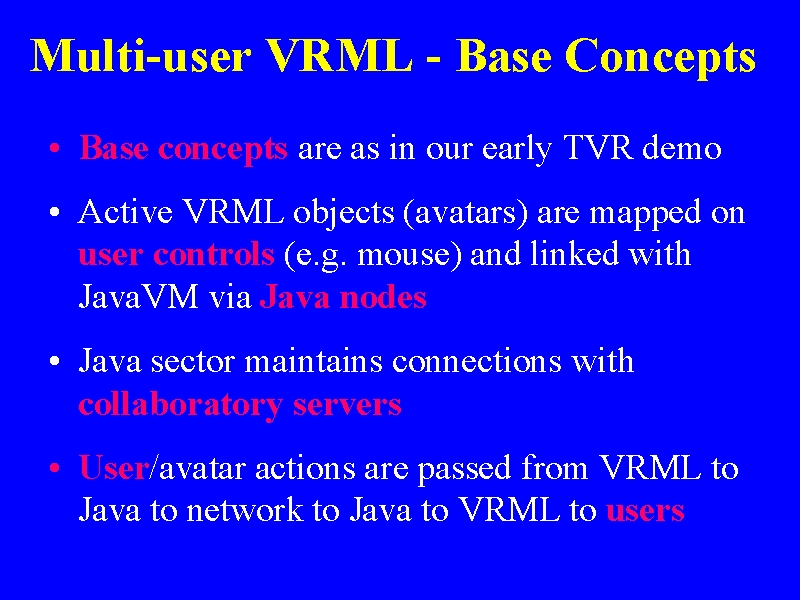 Multi-user VRML - Base Concepts

• Base concepts are as in our early TVR demo

• Active VRML objects (avatars) are mapped on user controls (e.g. mouse) and linked with JavaVM via Java nodes

• Java sector maintains connections with collaboratory servers

• User/avatar actions are passed from VRML to Java to network to Java to VRML to users